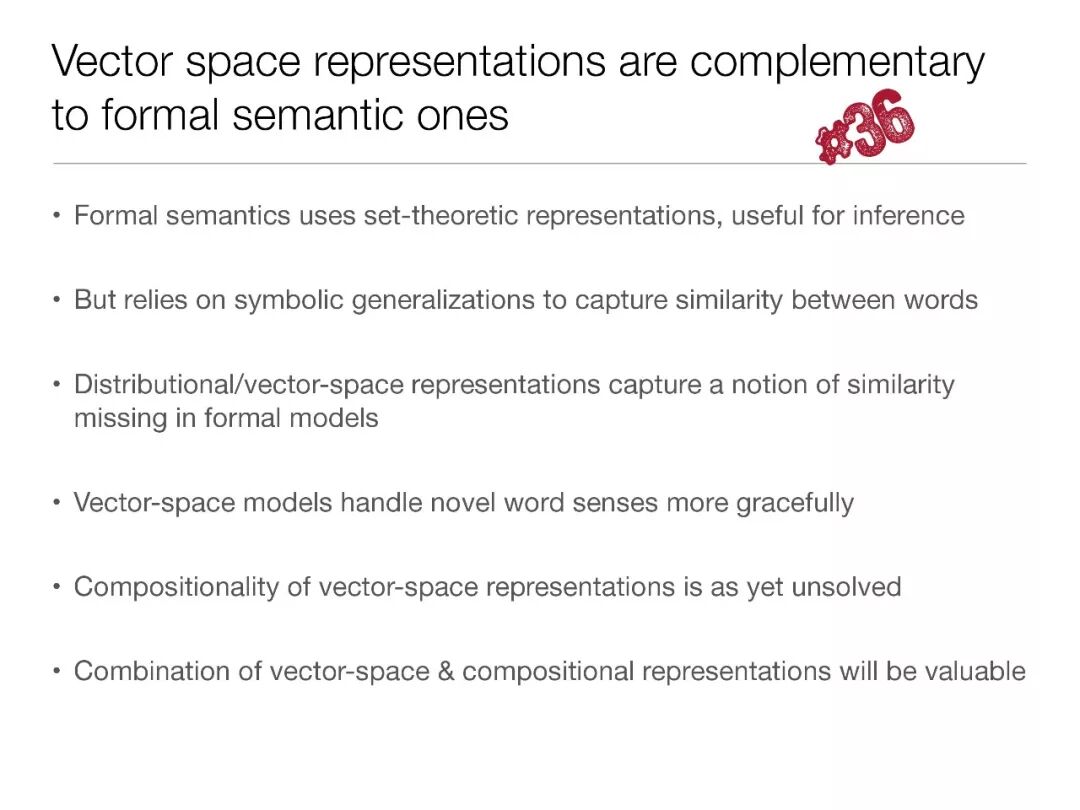 Vector space representations are complementary to formal semantic ones

#36

• Formal semantics uses set-theoretic representations, useful for inference

• But relies on symbolic generalizations to capture similarity between words

• Distributional/vector-space representations capture a notion of similarity missing in formal models

• Vector-space models handle novel word senses more gracefully

• Compositionality of vector-space representations is as yet unsolved

• Combination of vector-space & compositional representations will be valuable